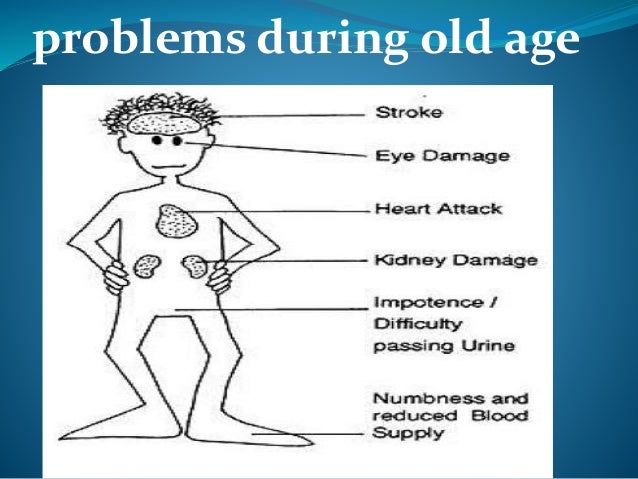 problems during old age

Stroke

Eye Damage

Heart Attack

Kidney Damage

Impotence / Difficulty passing Urine

Numbness and reduced Blood Supply